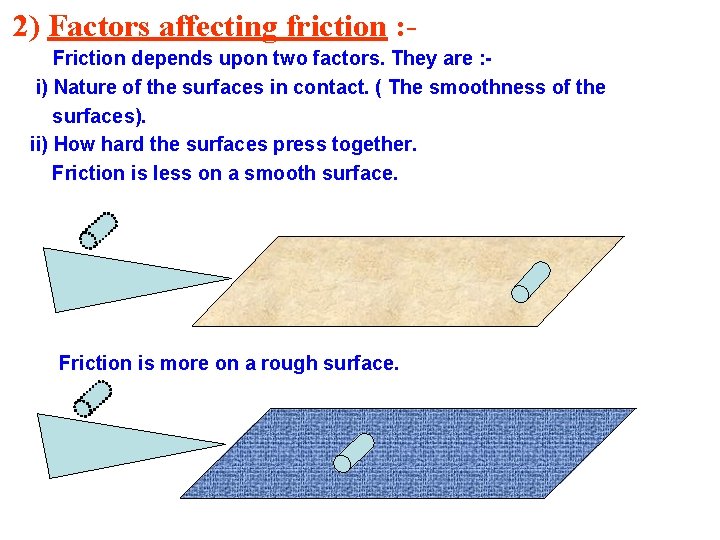 2) Factors affecting friction :-

Friction depends upon two factors. They are :-

i) Nature of the surfaces in contact. ( The smoothness of the surfaces).

ii) How hard the surfaces press together.

Friction is less on a smooth surface.

Friction is more on a rough surface.